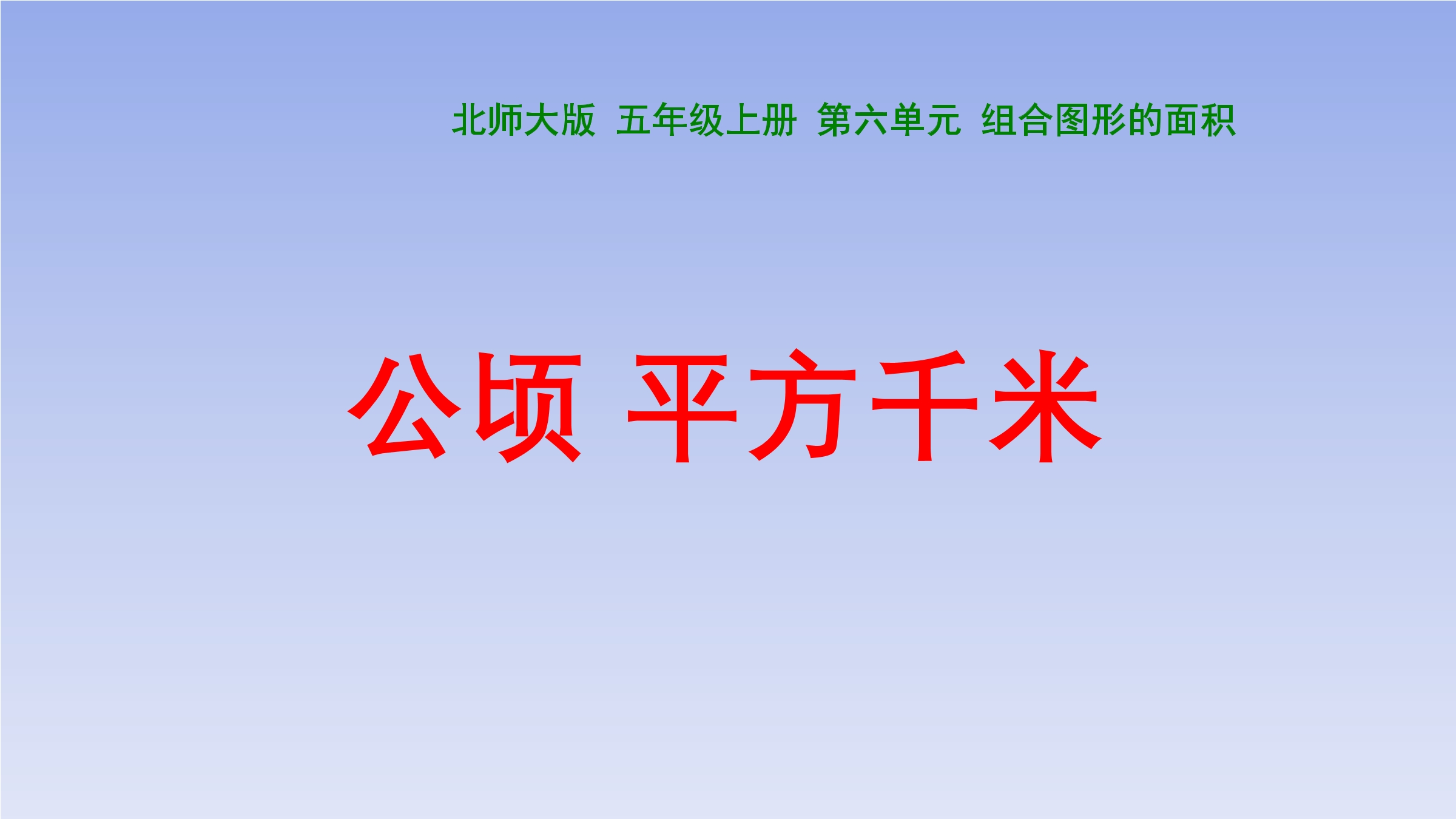 北师大版 五年级上册 第六单元 组合图形的面积

公顷 平方千米